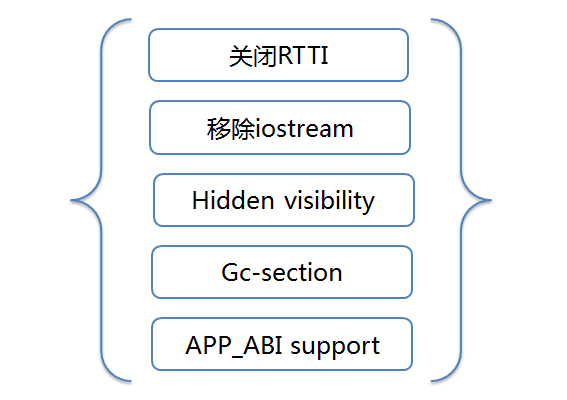 关闭RTTI

移除iostream

Hidden visibility

Gc-section

APP_ABI support